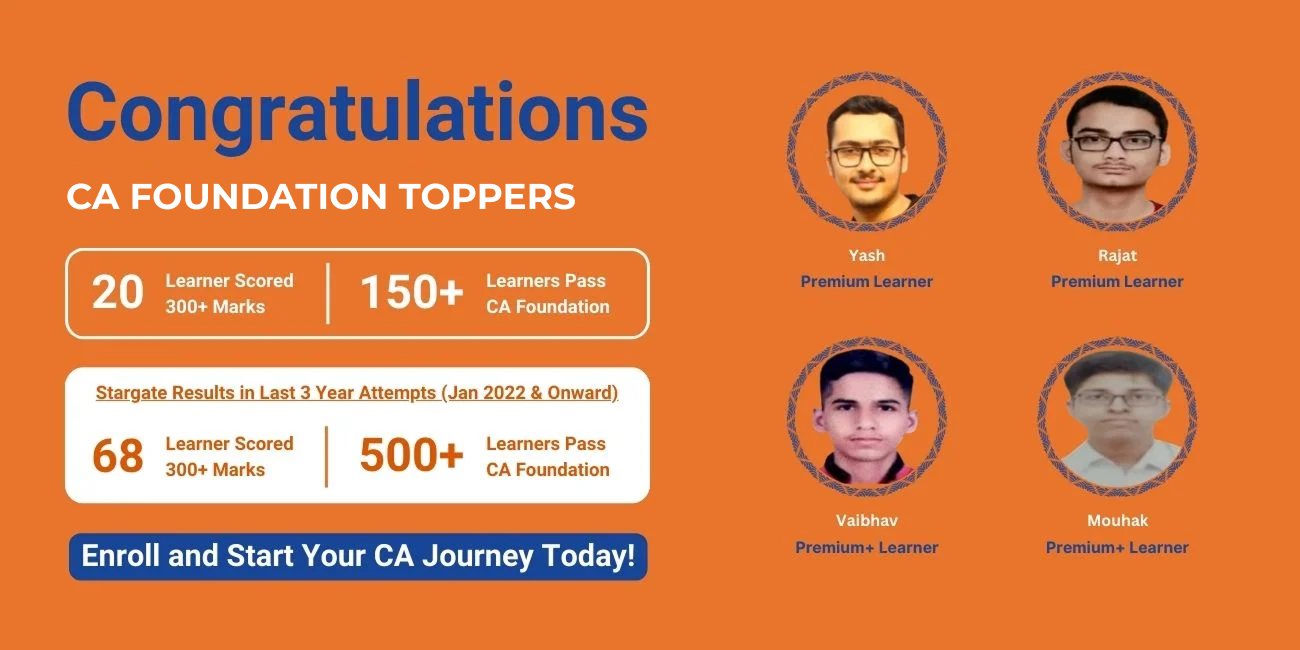 Congratulations

CA FOUNDATION TOPPERS

20 Learner Scored 300+ Marks

150+ Learners Pass CA Foundation

Stargate Results in Last 3 Year Attempts (Jan 2022 & Onward)

68 Learner Scored 300+ Marks

500+ Learners Pass CA Foundation

Enroll and Start Your CA Journey Today!

Yash
Premium Learner

Rajat
Premium Learner

Vaibhav
Premium+ Learner

Mouhak
Premium+ Learner